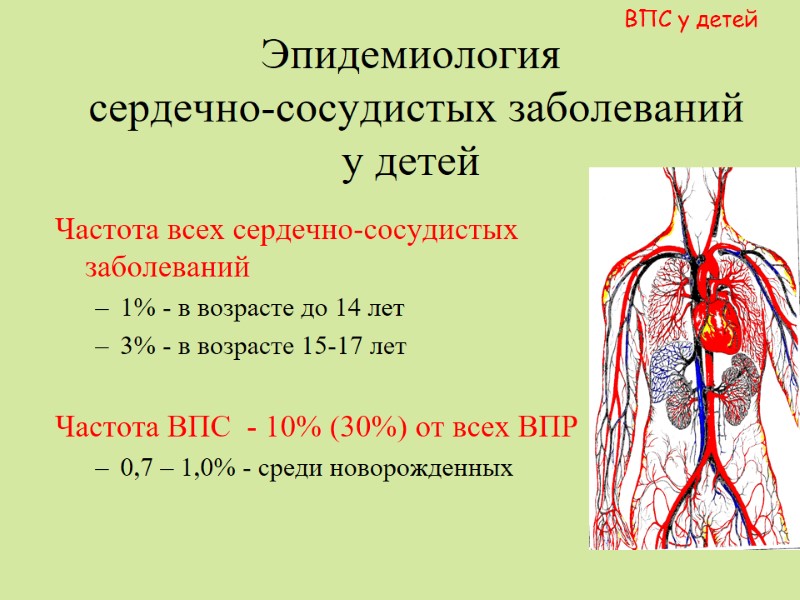 ВПС у детей

Эпидемиология сердечно-сосудистых заболеваний у детей

Частота всех сердечно-сосудистых заболеваний

– 1% - в возрасте до 14 лет

– 3% - в возрасте 15-17 лет

Частота ВПС - 10% (30%) от всех ВПР

– 0,7 – 1,0% - среди новорожденных